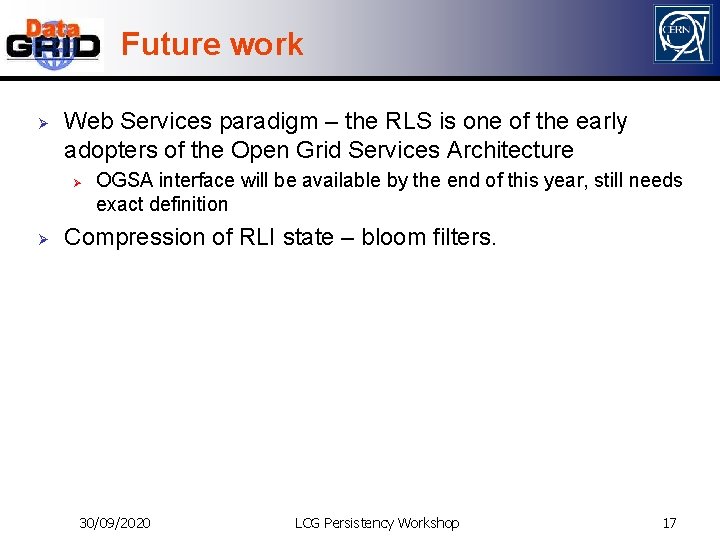 Data GRID

Future work

CERN

➢ Web Services paradigm – the RLS is one of the early adopters of the Open Grid Services Architecture

➢ OGSA interface will be available by the end of this year, still needs exact definition

➢ Compression of RLI state – bloom filters.

30/09/2020 LCG Persistency Workshop 17